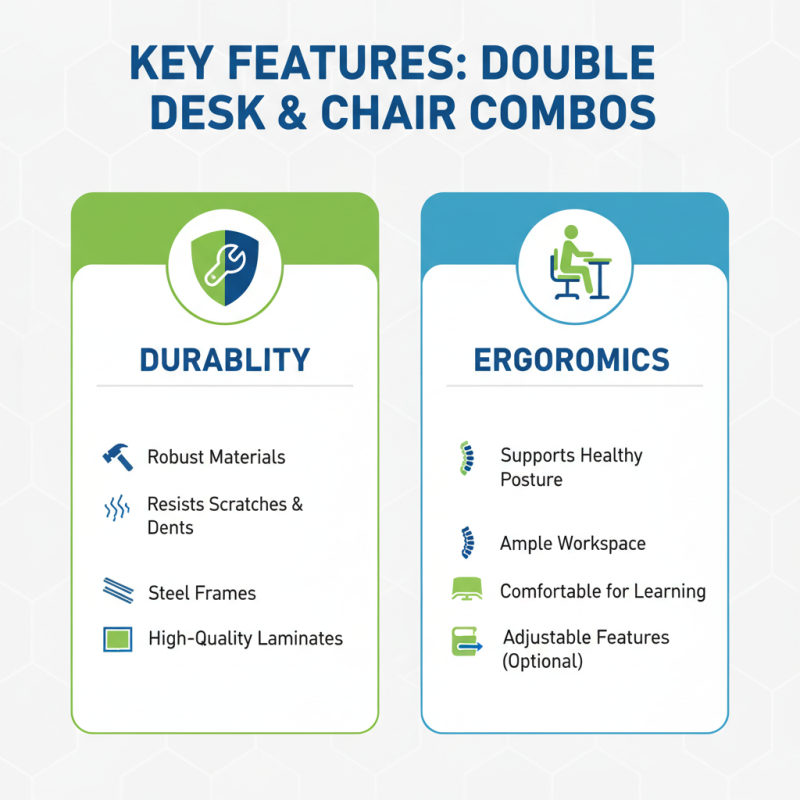 KEY FEATURES: DOUBLE DESK & CHAIR COMBOS

DURABLITY

Robust Materials

Resists Scratches & Dents

Steel Frames

High-Quality Laminates

ERGOROMICS

Supports Healthy Posture

Ample Workspace

Comfortable for Learning

Adjustable Features (Optional)